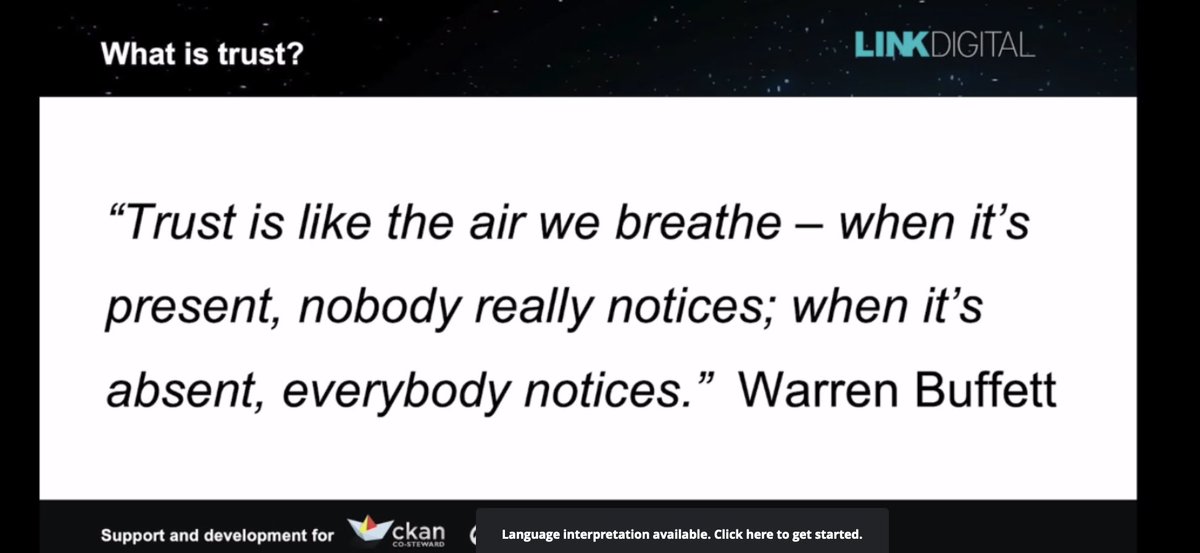 What is trust?

LINKDIGITAL

“Trust is like the air we breathe – when it’s present, nobody really notices; when it’s absent, everybody notices.” Warren Buffett

Support and development for ckan CO-STEWARD

Language interpretation available. Click here to get started.